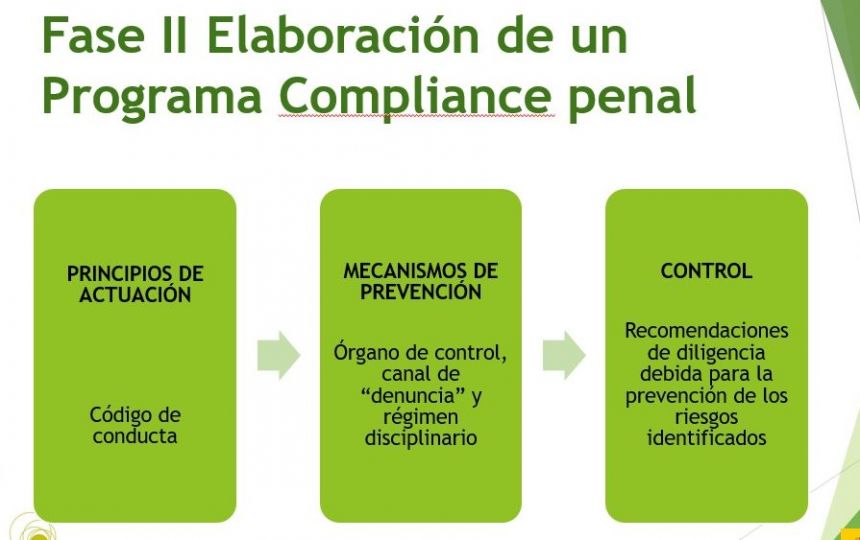 Fase II Elaboración de un Programa Compliance penal

PRINCIPIOS DE ACTUACIÓN

Código de conducta

MECANISMOS DE PREVENCIÓN

Órgano de control, canal de “denuncia” y régimen disciplinario

CONTROL

Recomendaciones de diligencia debida para la prevención de los riesgos identificados